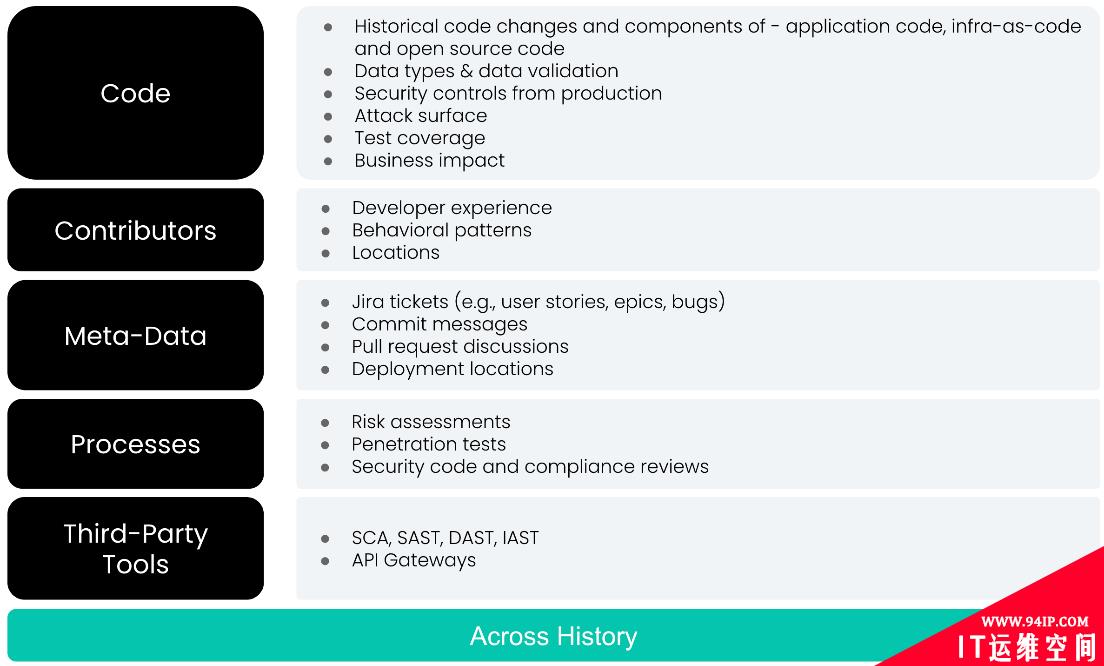 Code

- Historical code changes and components of - application code, infra-as-code and open source code
- Data types & data validation
- Security controls from production
- Attack surface
- Test coverage
- Business impact

Contributors

- Developer experience
- Behavioral patterns
- Locations

Meta-Data

- Jira tickets (e.g., user stories, epics, bugs)
- Commit messages
- Pull request discussions
- Deployment locations

Processes

- Risk assessments
- Penetration tests
- Security code and compliance reviews

Third-Party Tools

- SCA, SAST, DAST, IAST
- API Gateways

Across History

WWW.94IP.COM
IT运维空间